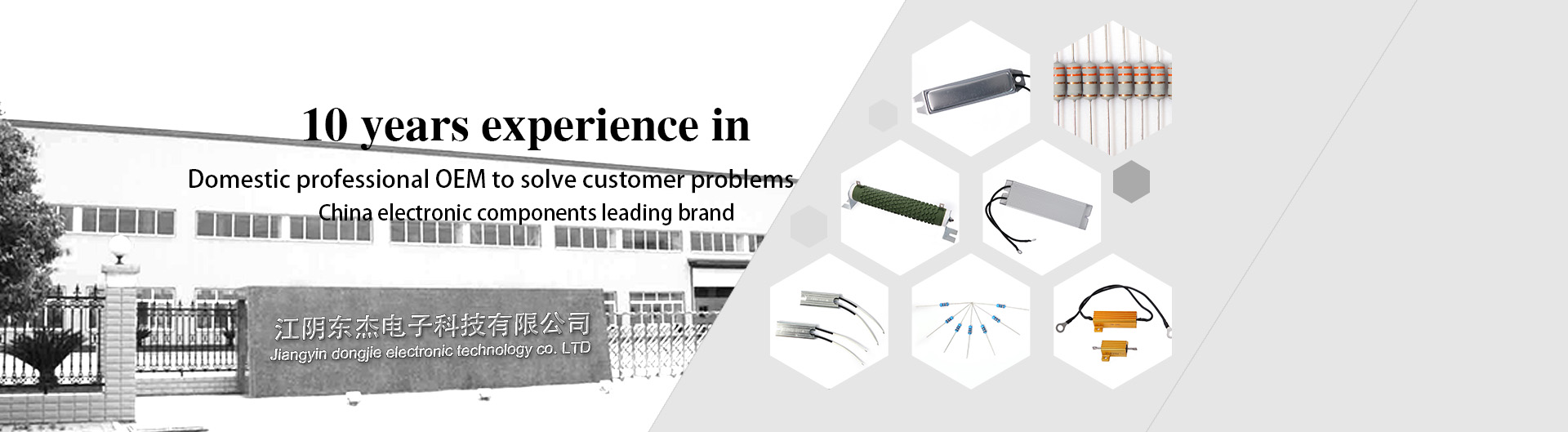 10 years experience in

Domestic professional OEM to solve customer problems

China electronic components leading brand

江阴东杰电子科技有限公司

Jiangyin dongjie electronic technology co. LTD